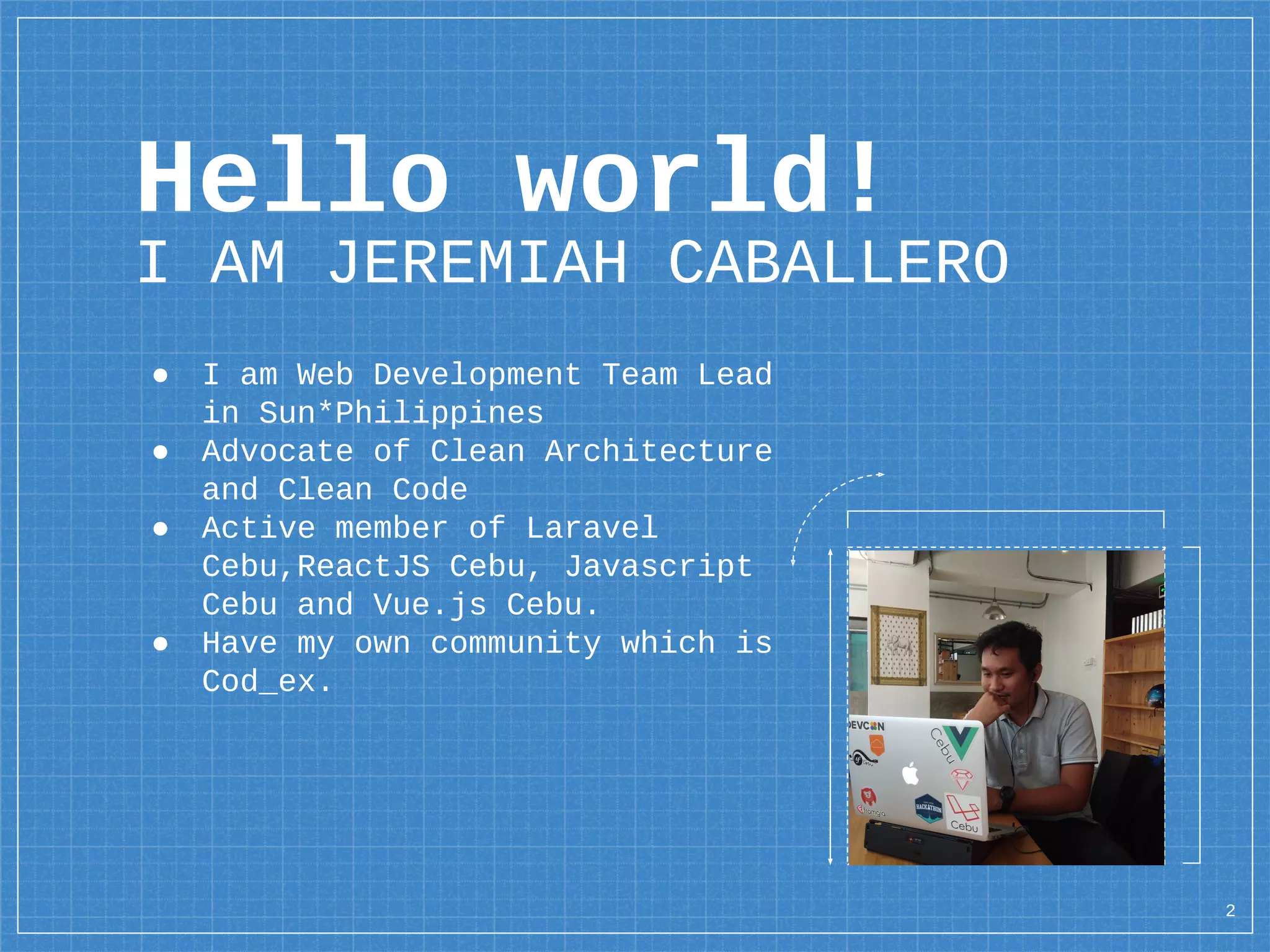 Hello world!
I AM JEREMIAH CABALLERO

● I am Web Development Team Lead in Sun*Philippines
● Advocate of Clean Architecture and Clean Code
● Active member of Laravel Cebu,ReactJS Cebu, Javascript Cebu and Vue.js Cebu.
● Have my own community which is Cod_ex.

DEVCON
Cebu
framgia
HACKATHON
Cebu

2